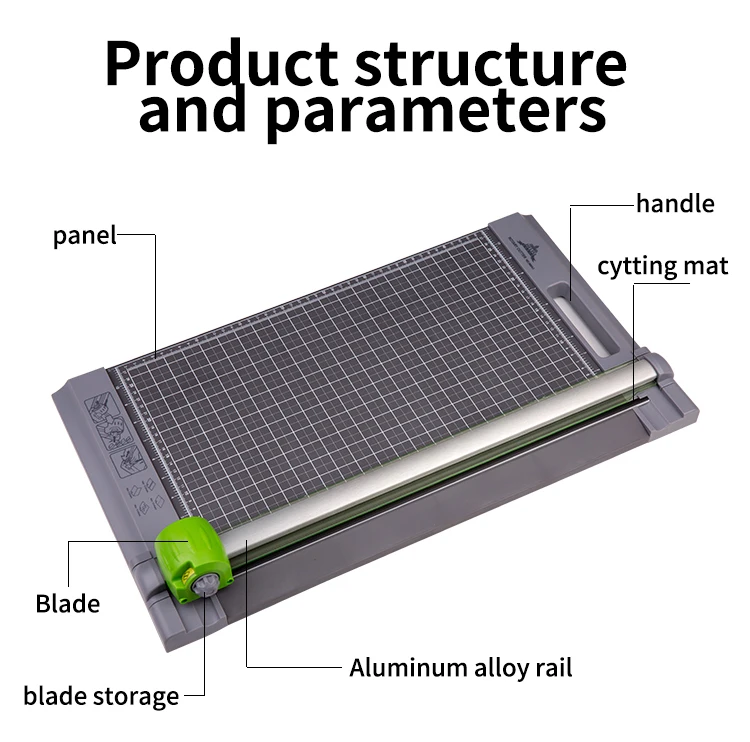 Product structure and parameters

panel

handle

cytting mat

Blade

Aluminum alloy rail

blade storage